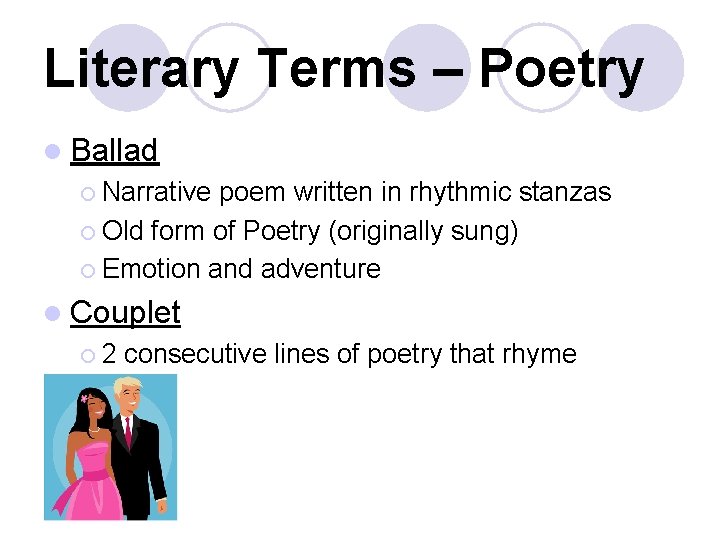 Literary Terms – Poetry

Ballad

Narrative poem written in rhythmic stanzas

Old form of Poetry (originally sung)

Emotion and adventure

Couplet

2 consecutive lines of poetry that rhyme